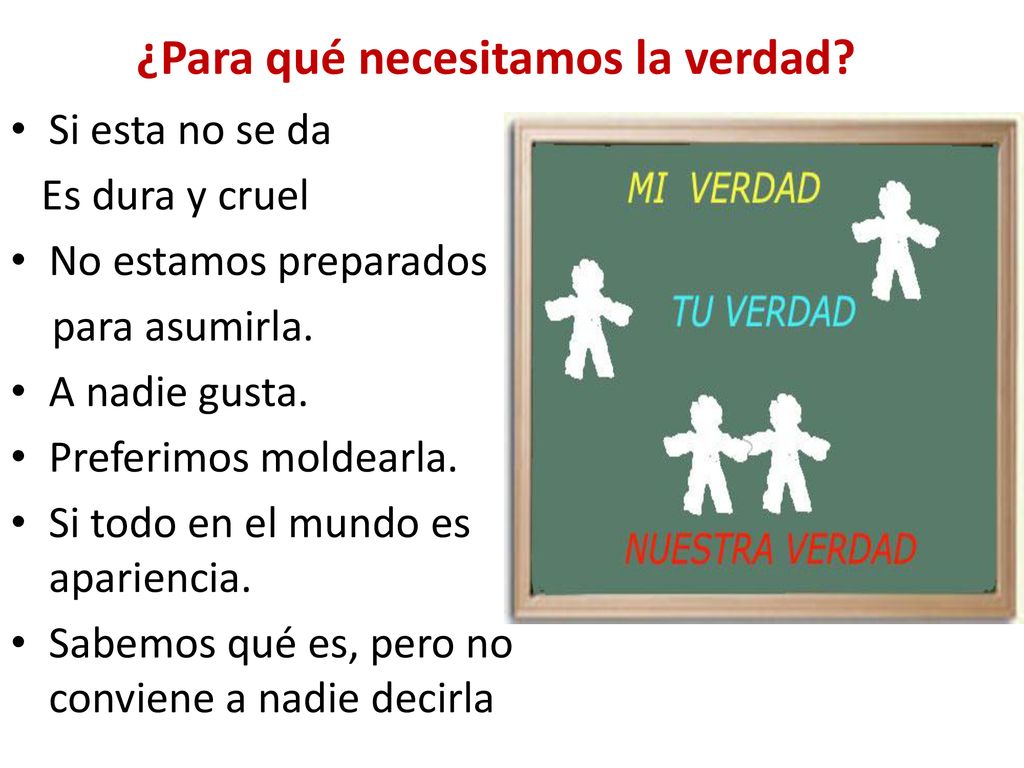 ¿Para qué necesitamos la verdad?

• Si esta no se da
Es dura y cruel
• No estamos preparados para asumirla.
• A nadie gusta.
• Preferimos moldearla.
• Si todo en el mundo es apariencia.
• Sabemos qué es, pero no conviene a nadie decirla

MI VERDAD
TU VERDAD
NUESTRA VERDAD